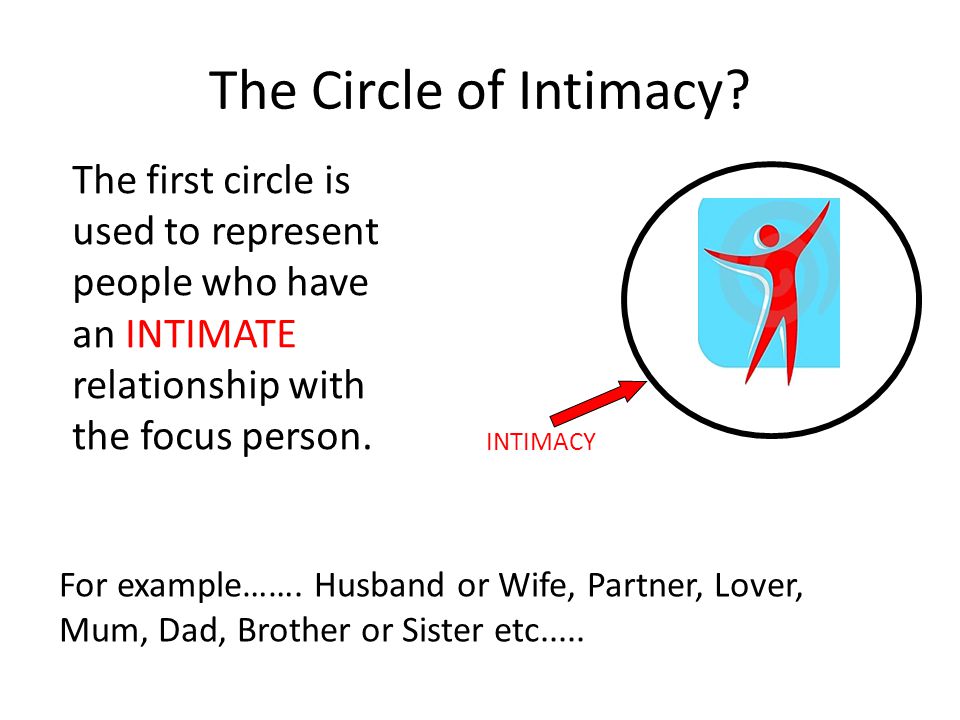 The Circle of Intimacy?

The first circle is used to represent people who have an INTIMATE relationship with the focus person.

INTIMACY

For example……. Husband or Wife, Partner, Lover, Mum, Dad, Brother or Sister etc.....